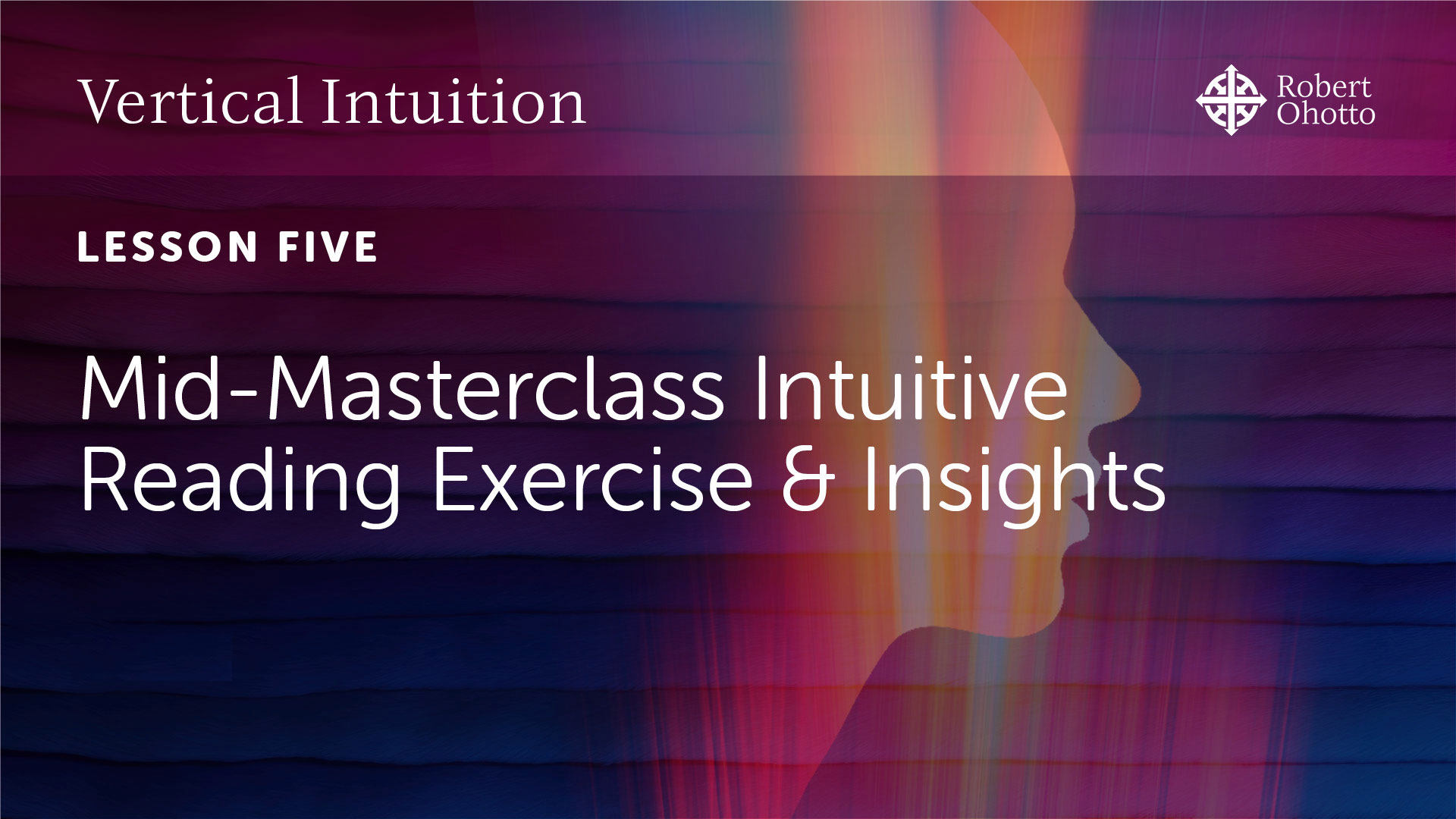 Vertical Intuition

Robert Ohotto

LESSON FIVE

Mid-Masterclass Intuitive Reading Exercise & Insights